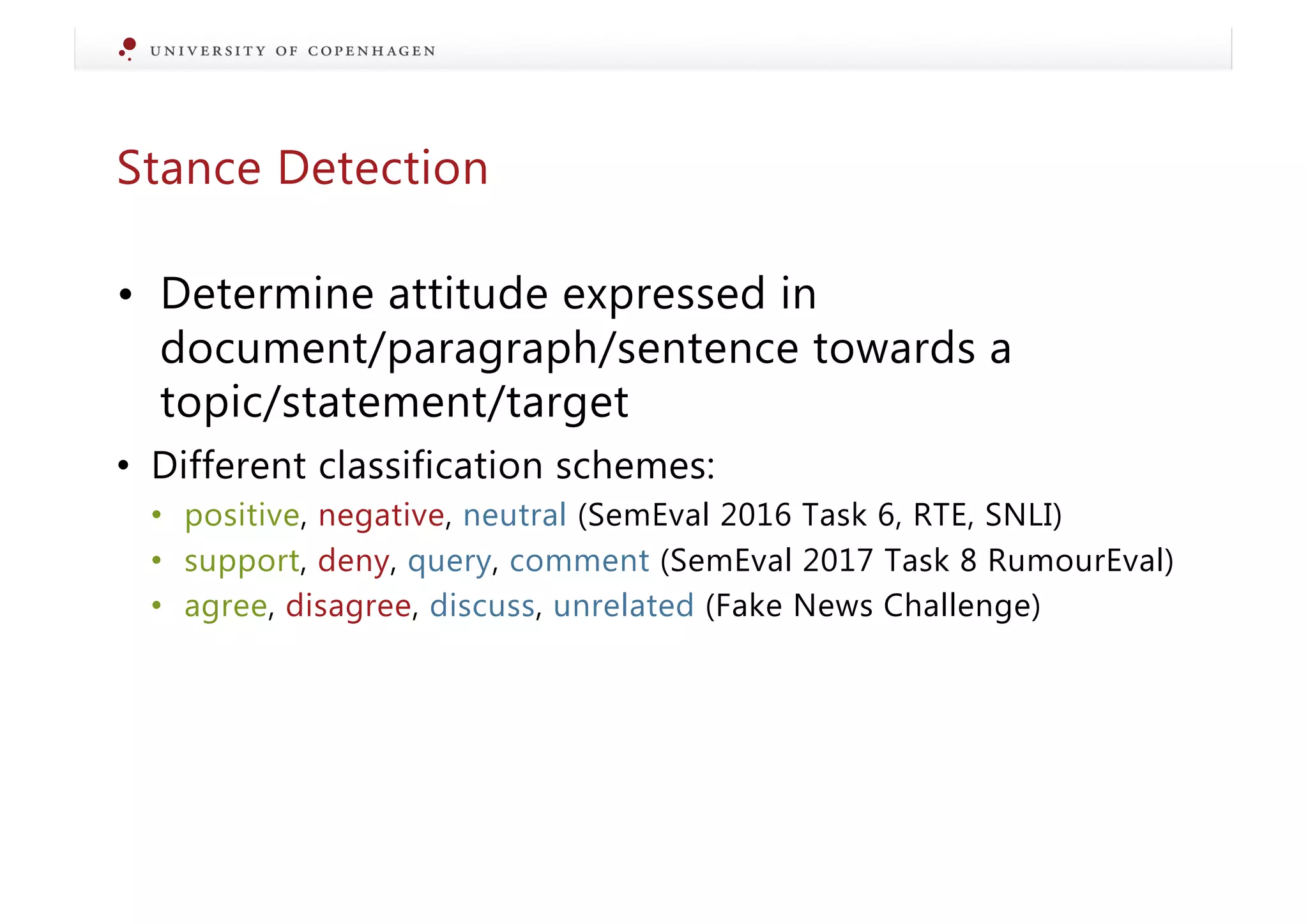 UNIVERSITY OF COPENHAGEN

Stance Detection

• Determine attitude expressed in document/paragraph/sentence towards a topic/statement/target
• Different classification schemes:
  • positive, negative, neutral (SemEval 2016 Task 6, RTE, SNLI)
  • support, deny, query, comment (SemEval 2017 Task 8 RumourEval)
  • agree, disagree, discuss, unrelated (Fake News Challenge)